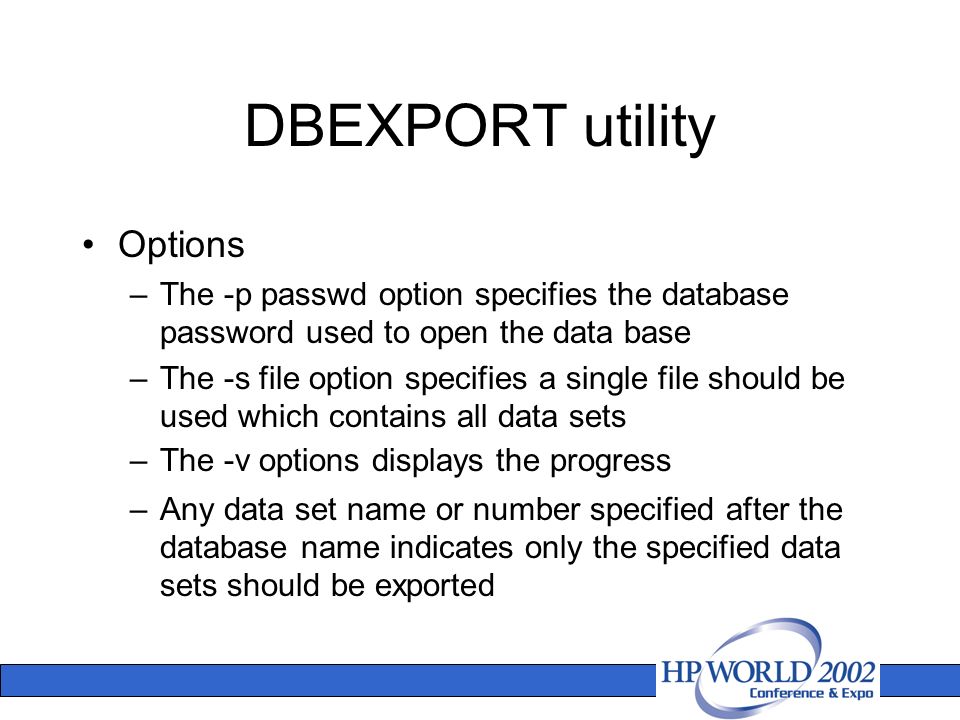 DBEXPORT utility

• Options
– The -p passwd option specifies the database password used to open the data base
– The -s file option specifies a single file should be used which contains all data sets
– The -v options displays the progress
– Any data set name or number specified after the database name indicates only the specified data sets should be exported

HP WORLD 2002
Conference & Expo